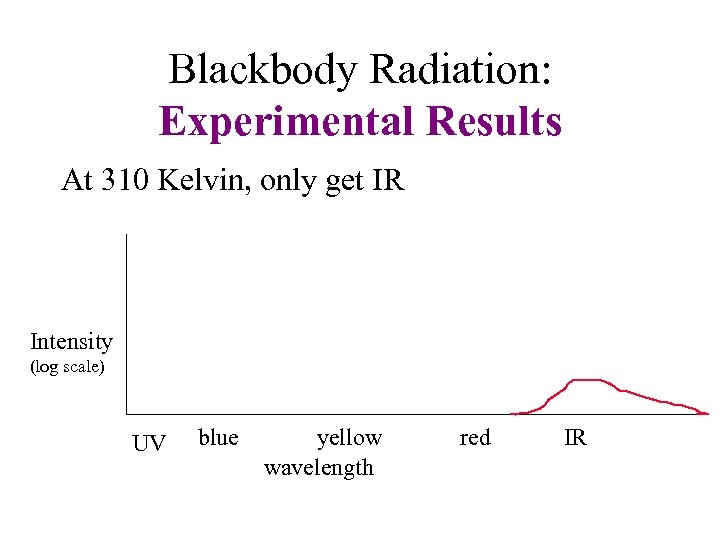 Blackbody Radiation:
Experimental Results

At 310 Kelvin, only get IR

Intensity
(log scale)

UV blue yellow red IR
wavelength